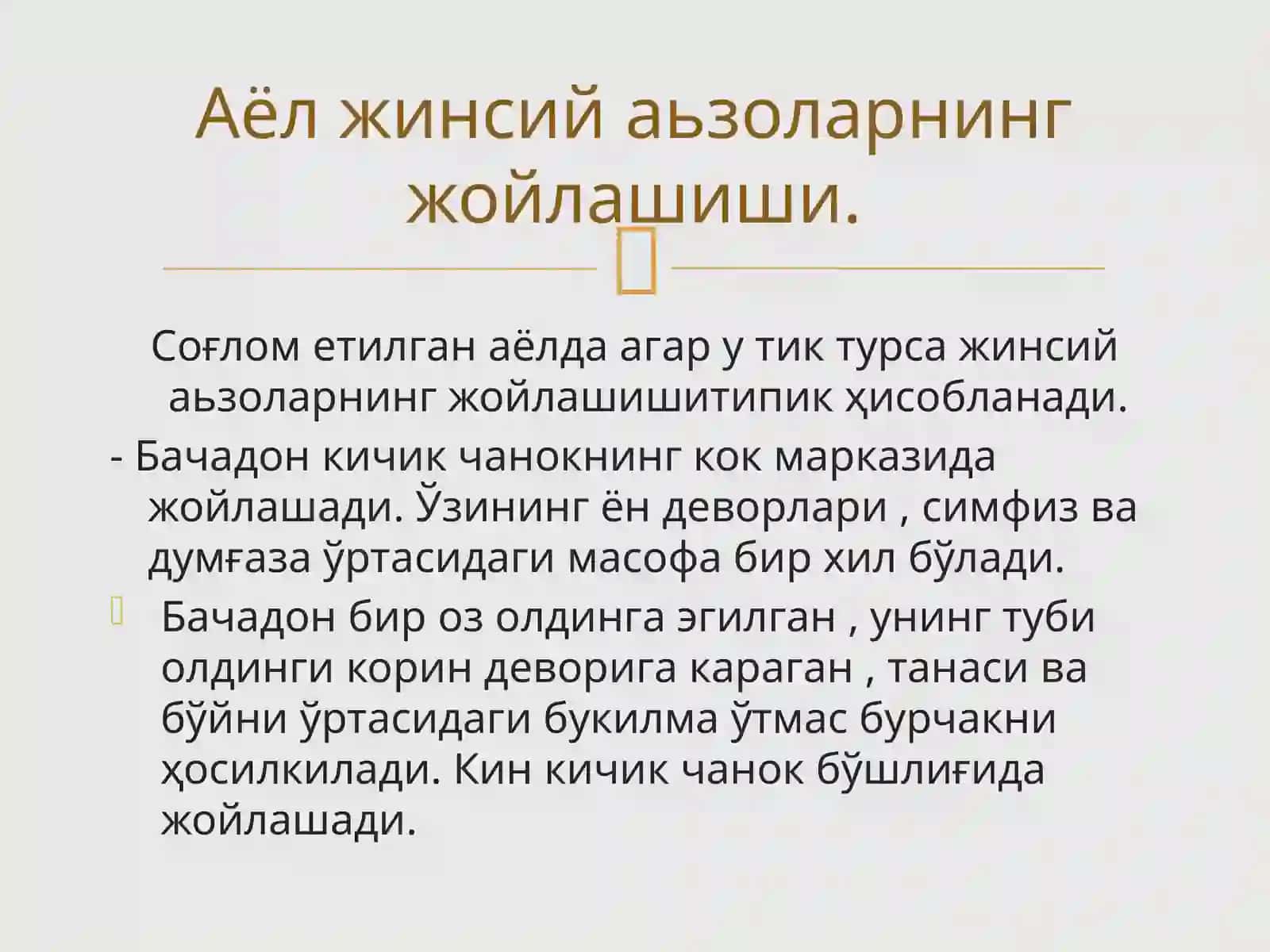 Аёл жинсий аьзоларнинг жойлашиши.

Соғлом етилган аёлда агар у тик турса жинсий аьзоларнинг жойлашишитипик ҳисобланади.

- Бачадон кичик чанокнинг кок марказида жойлашади. Ўзининг ён деворлари , симфиз ва думғаза ўртасидаги масофа бир хил бўлади.

Бачадон бир оз олдинга эгилган , унинг туби олдинги корин деворига караган , танаси ва бўйни ўртасидаги букилма ўтмас бурчакни ҳосилкилади. Кин кичик чанок бўшлиғида жойлашади.